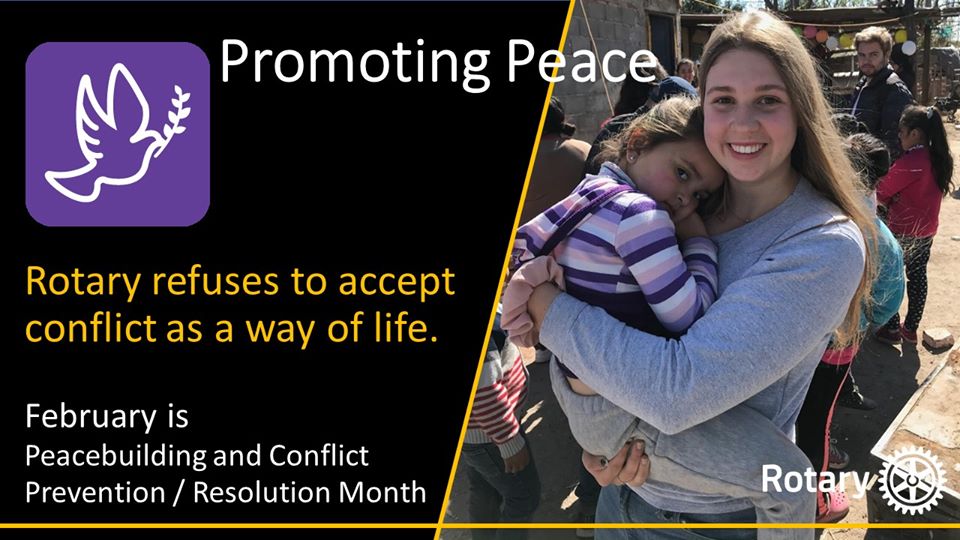 Promoting Peace

Rotary refuses to accept conflict as a way of life.

February is
Peacebuilding and Conflict Prevention / Resolution Month

Rotary